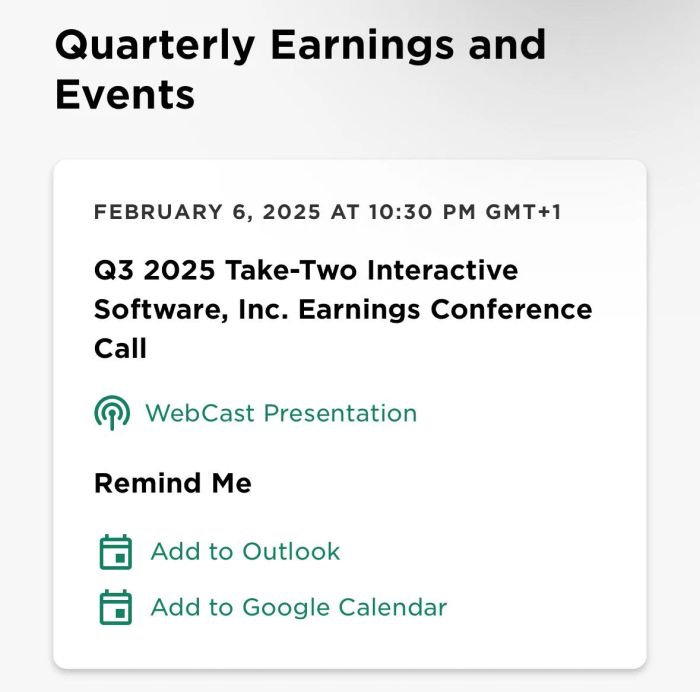 Quarterly Earnings and Events

FEBRUARY 6, 2025 AT 10:30 PM GMT+1

Q3 2025 Take-Two Interactive Software, Inc. Earnings Conference Call

WebCast Presentation

Remind Me

Add to Outlook

Add to Google Calendar